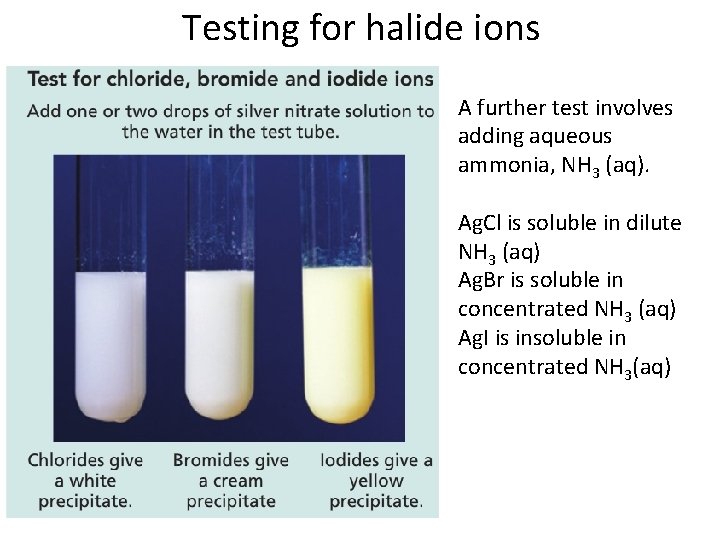 Testing for halide ions

Test for chloride, bromide and iodide ions

Add one or two drops of silver nitrate solution to the water in the test tube.

Chlorides give a white precipitate.

Bromides give a cream precipitate

Iodides give a yellow precipitate.

A further test involves adding aqueous ammonia, $NH_3$ (aq).

AgCl is soluble in dilute $NH_3$ (aq)
AgBr is soluble in concentrated $NH_3$ (aq)
AgI is insoluble in concentrated $NH_3$(aq)